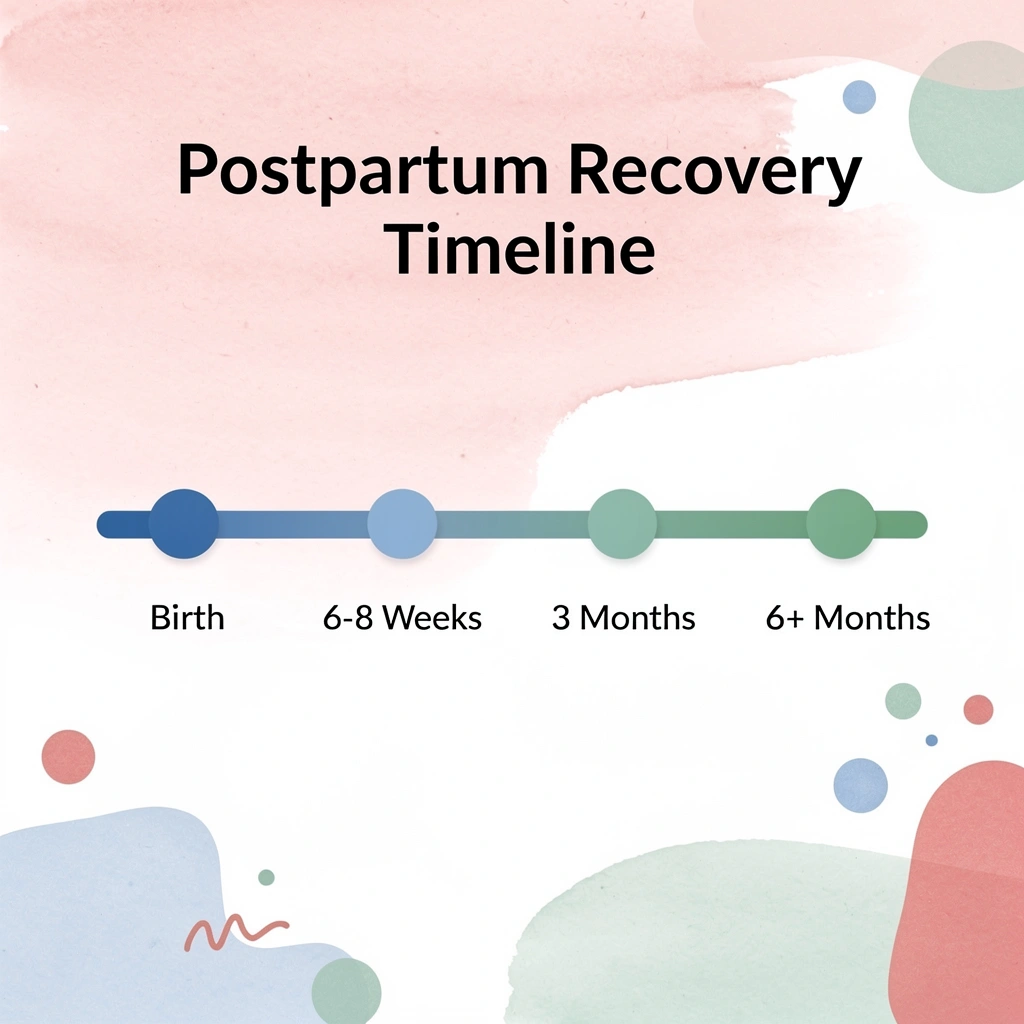 Postpartum Recovery Timeline

Birth

6-8 Weeks

3 Months

6+ Months